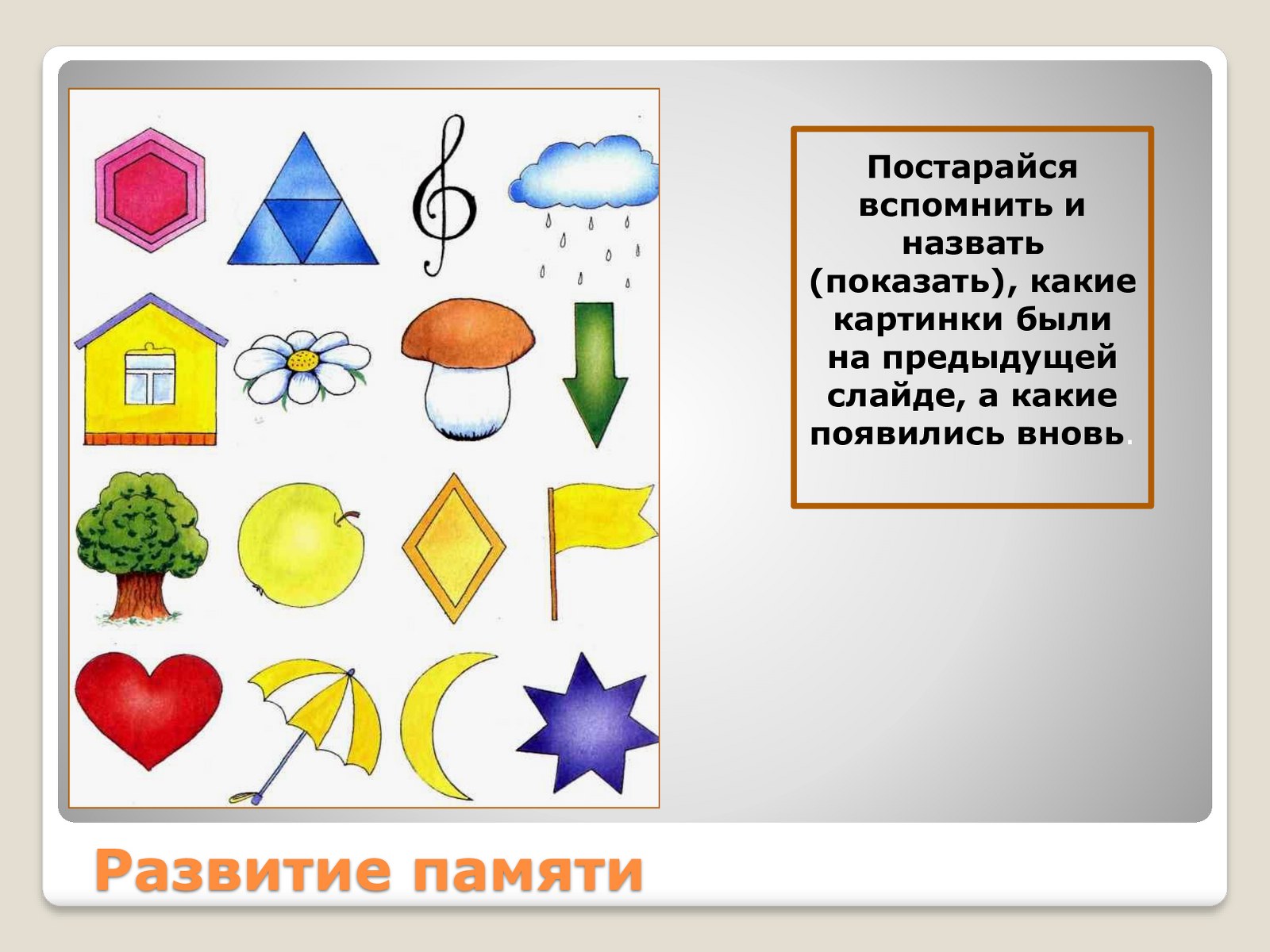 Постарайся вспомнить и назвать (показать), какие картинки были на предыдущей слайде, а какие появились вновь.

Развитие памяти